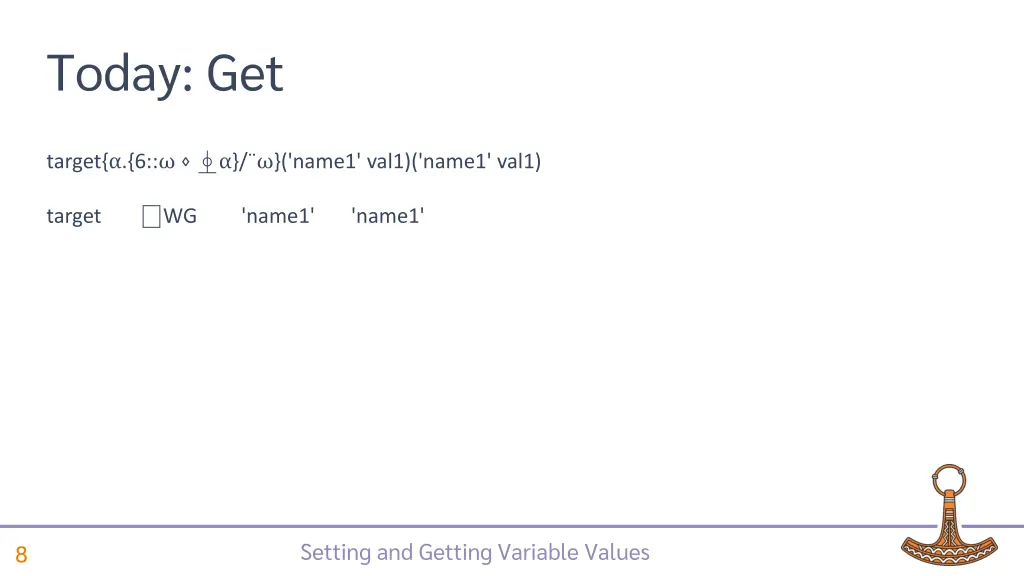 Today: Get

target{⍺.{6::⍵ ⋄ ⍎⍺}/¨⍵}('name1' val1)('name1' val1)

target ⎕WG 'name1' 'name1'

8

Setting and Getting Variable Values